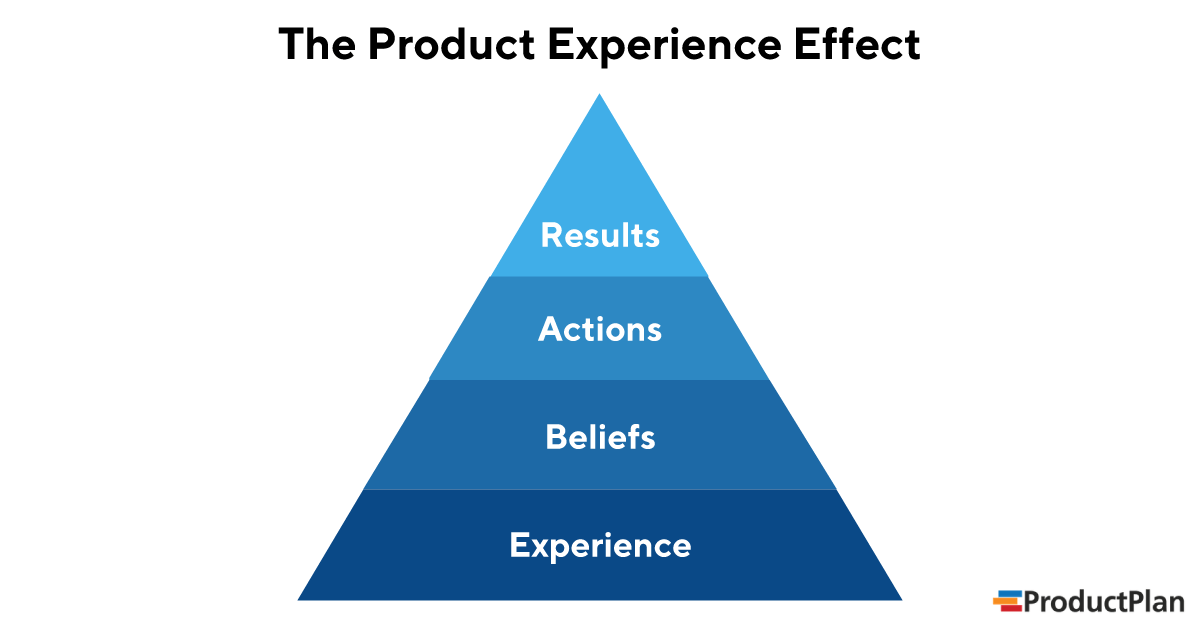 The Product Experience Effect

Results

Actions

Beliefs

Experience

ProductPlan